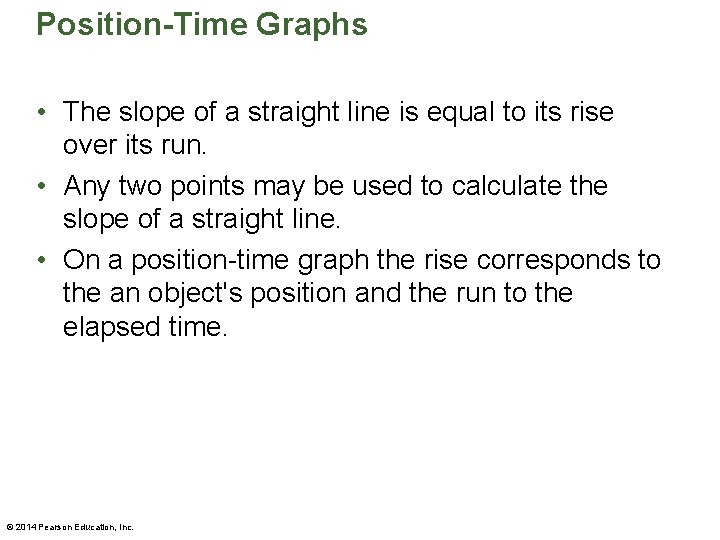 Position-Time Graphs

• The slope of a straight line is equal to its rise over its run.

• Any two points may be used to calculate the slope of a straight line.

• On a position-time graph the rise corresponds to the an object's position and the run to the elapsed time.

© 2014 Pearson Education, Inc.